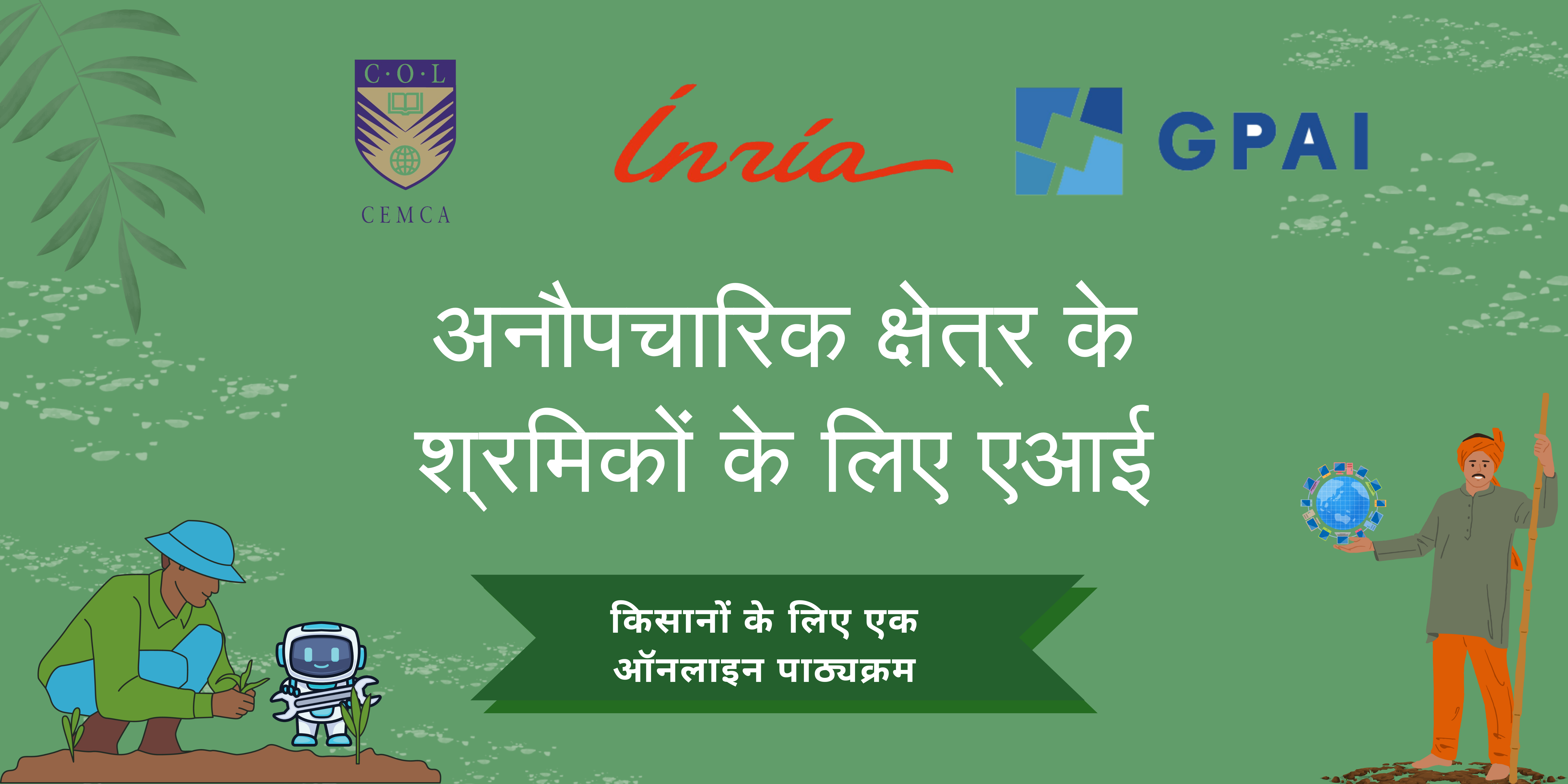 C·O·L

CEMCA

Inria

GPAI

अनौपचारिक क्षेत्र के श्रमिकों के लिए एआई

किसानों के लिए एक ऑनलाइन पाठ्यक्रम